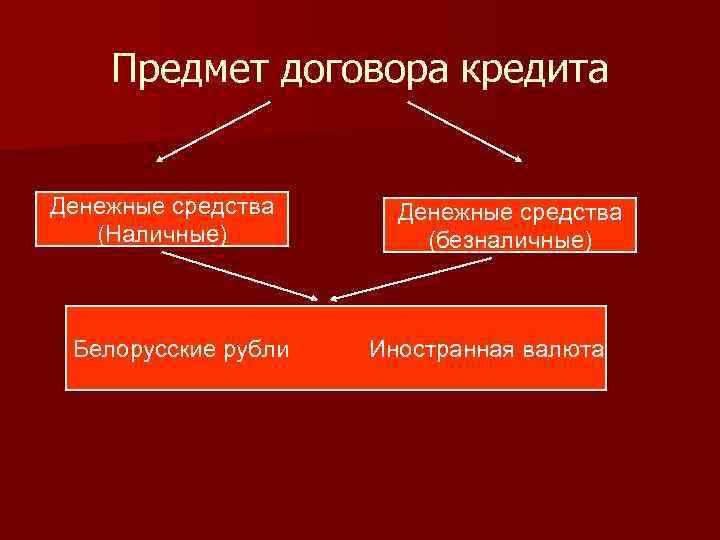 Предмет договора кредита

Денежные средства (Наличные)

Денежные средства (безналичные)

Белорусские рубли

Иностранная валюта